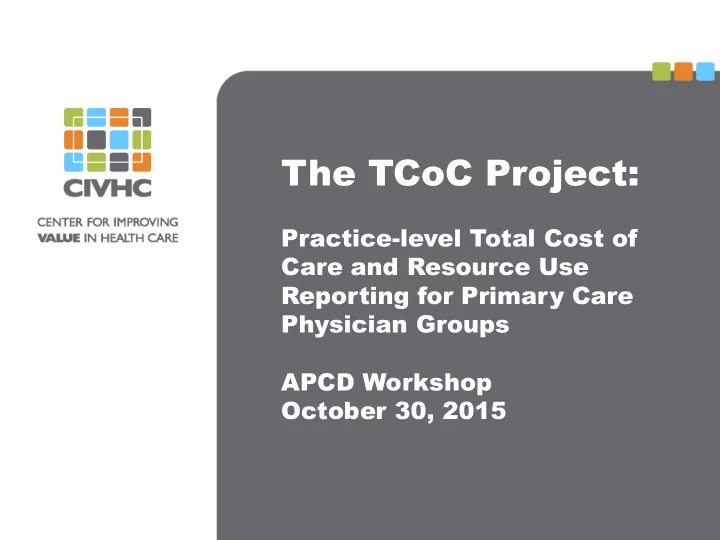 CIVHC

CENTER FOR IMPROVING
VALUE IN HEALTH CARE

The TCoC Project:

Practice-level Total Cost of Care and Resource Use Reporting for Primary Care Physician Groups

APCD Workshop
October 30, 2015